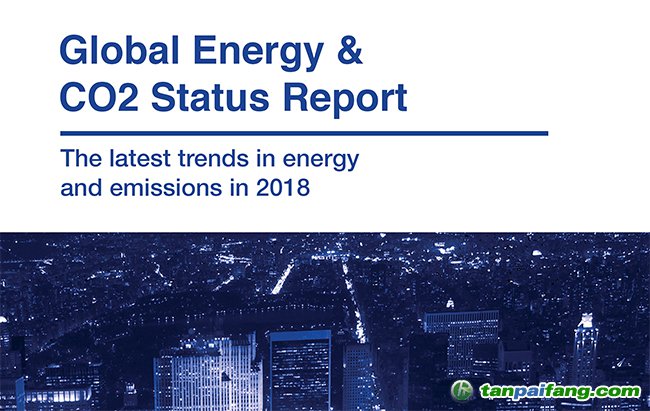 Global Energy &
CO2 Status Report

The latest trends in energy and emissions in 2018

tanpaifang.com